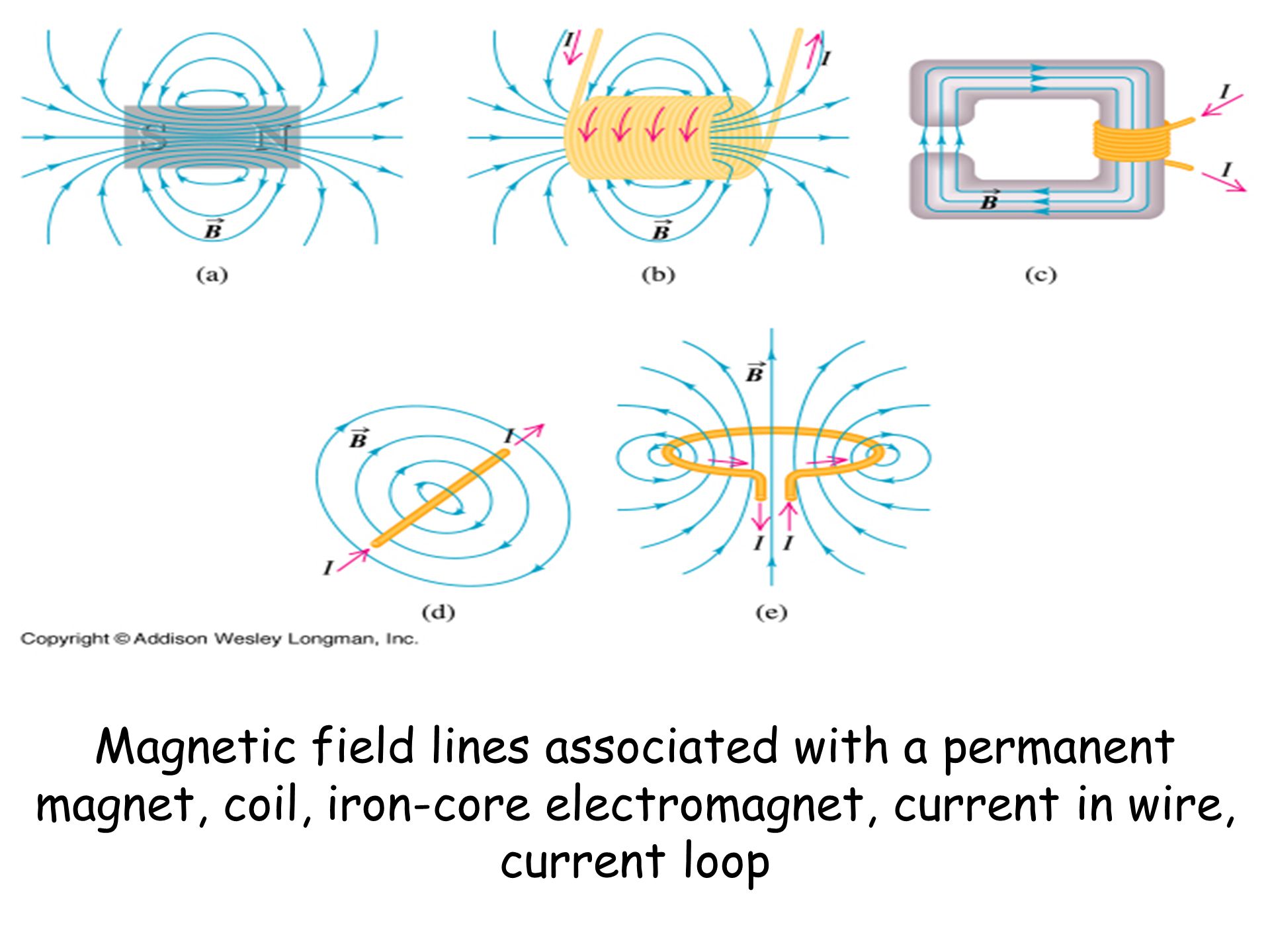 S N

$\vec{B}$

(a)

$I$ $I$

$\vec{B}$

(b)

$I$

$I$

$\vec{B}$

(c)

$\vec{B}$ $I$

$I$

(d)

$\vec{B}$

$I$ $I$

(e)

Copyright © Addison Wesley Longman, Inc.

Magnetic field lines associated with a permanent magnet, coil, iron-core electromagnet, current in wire, current loop